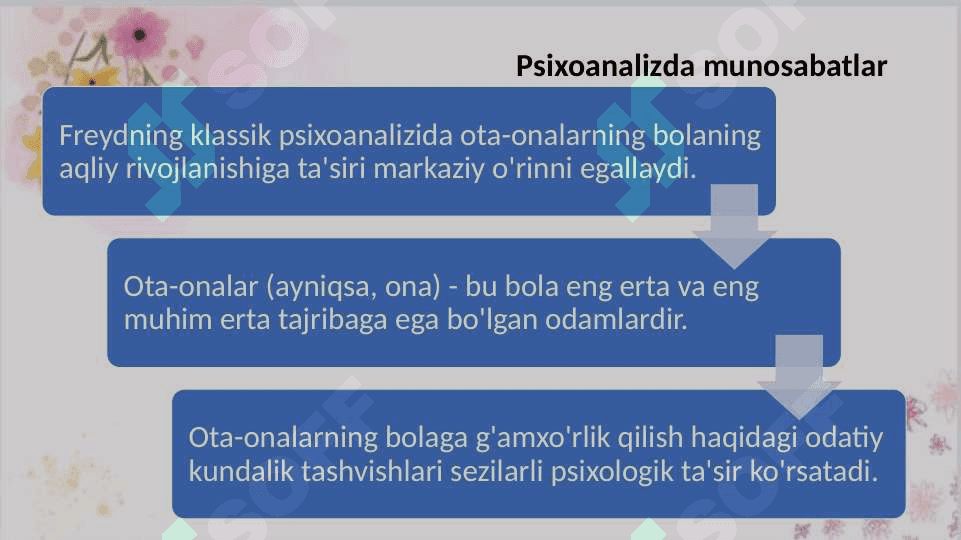 Psixoanalizda munosabatlar

Freydning klassik psixoanalizida ota-onalarning bolaning aqliy rivojlanishiga ta'siri markaziy o'rinni egallaydi.

Ota-onalar (ayniqsa, ona) - bu bola eng erta va eng muhim erta tajribaga ega bo'lgan odamlardir.

Ota-onalarning bolaga g'amxo'rlik qilish haqidagi odatiy kundalik tashvishlari sezilarli psixologik ta'sir ko'rsatadi.